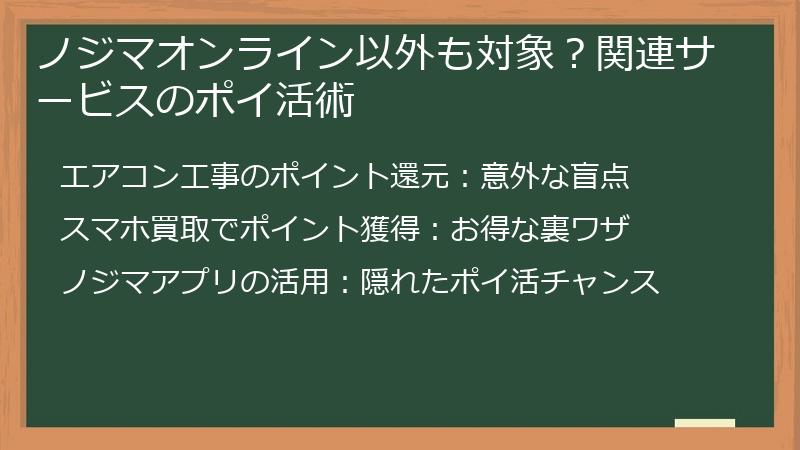 ノジマオンライン以外も対象？関連サービスのポイ活術

エアコン工事のポイント還元：意外な盲点

スマホ買取でポイント獲得：お得な裏ワザ

ノジマアプリの活用：隠れたポイ活チャンス